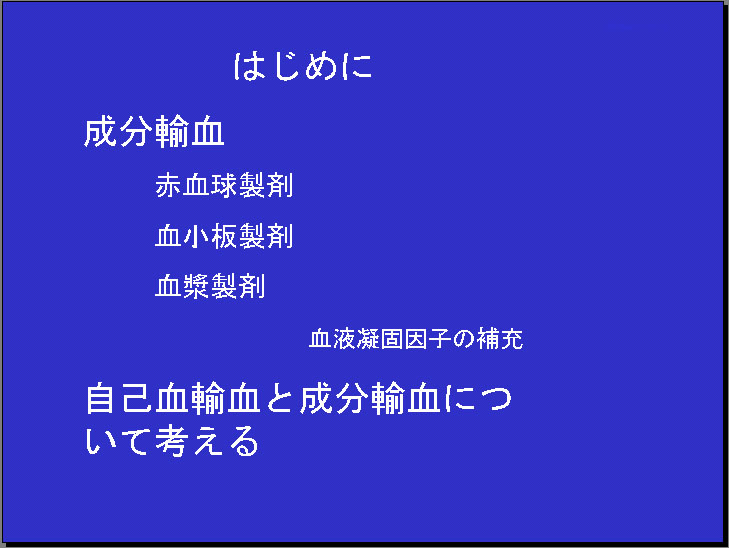 はじめに

成分輸血

赤血球製剤

血小板製剤

血漿製剤

血液凝固因子の補充

自己血輸血と成分輸血について考える